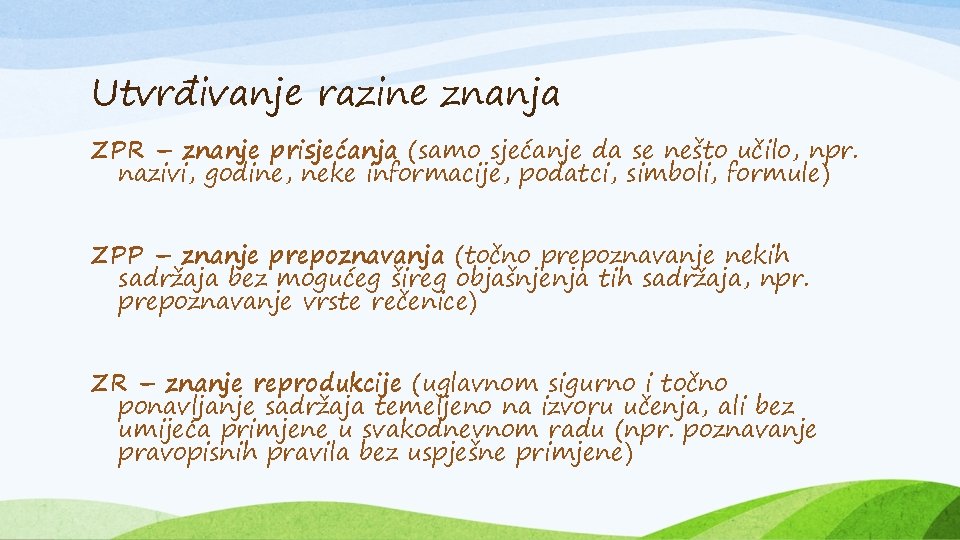 Utvrđivanje razine znanja

ZPR – znanje prisjećanja (samo sjećanje da se nešto učilo, npr. nazivi, godine, neke informacije, podatci, simboli, formule)

ZPP – znanje prepoznavanja (točno prepoznavanje nekih sadržaja bez mogućeg šireg objašnjenja tih sadržaja, npr. prepoznavanje vrste rečenice)

ZR – znanje reprodukcije (uglavnom sigurno i točno ponavljanje sadržaja temeljeno na izvoru učenja, ali bez umijeća primjene u svakodnevnom radu (npr. poznavanje pravopisnih pravila bez uspješne primjene)